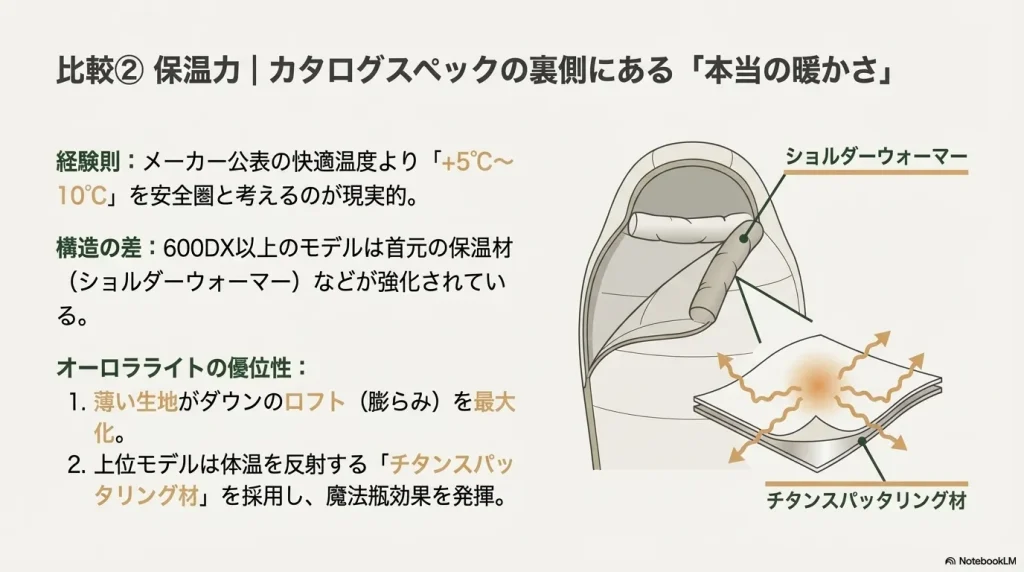 比較② 保温力 | カタログスペックの裏側にある「本当の暖かさ」

経験則：メーカー公表の快適温度より「+5℃〜10℃」を安全圏と考えるのが現実的。

構造の差：600DX以上のモデルは首元の保温材（ショルダーウォーマー）などが強化されている。

オーロラライトの優位性：

1. 薄い生地がダウンのロフト（膨らみ）を最大化。
2. 上位モデルは体温を反射する「チタンスパッタリング材」を採用し、魔法瓶効果を発揮。

ショルダーウォーマー

チタンスパッタリング材

NotebookLM